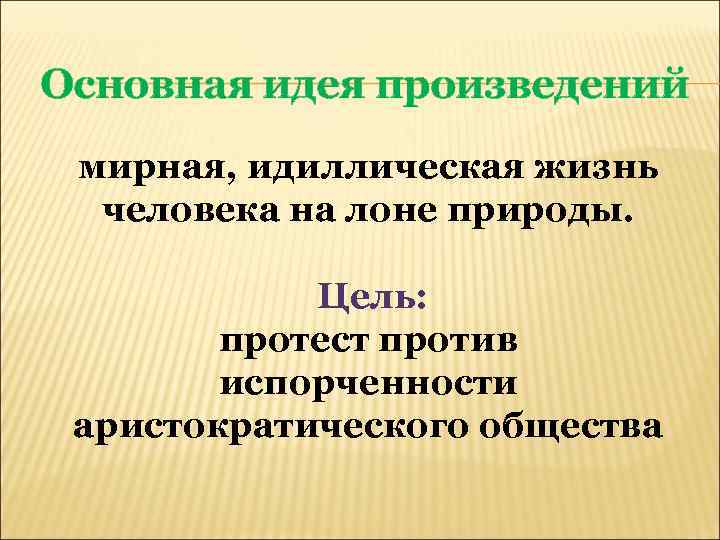 Основная идея произведений

мирная, идиллическая жизнь человека на лоне природы.

Цель:
протест против испорченности аристократического общества